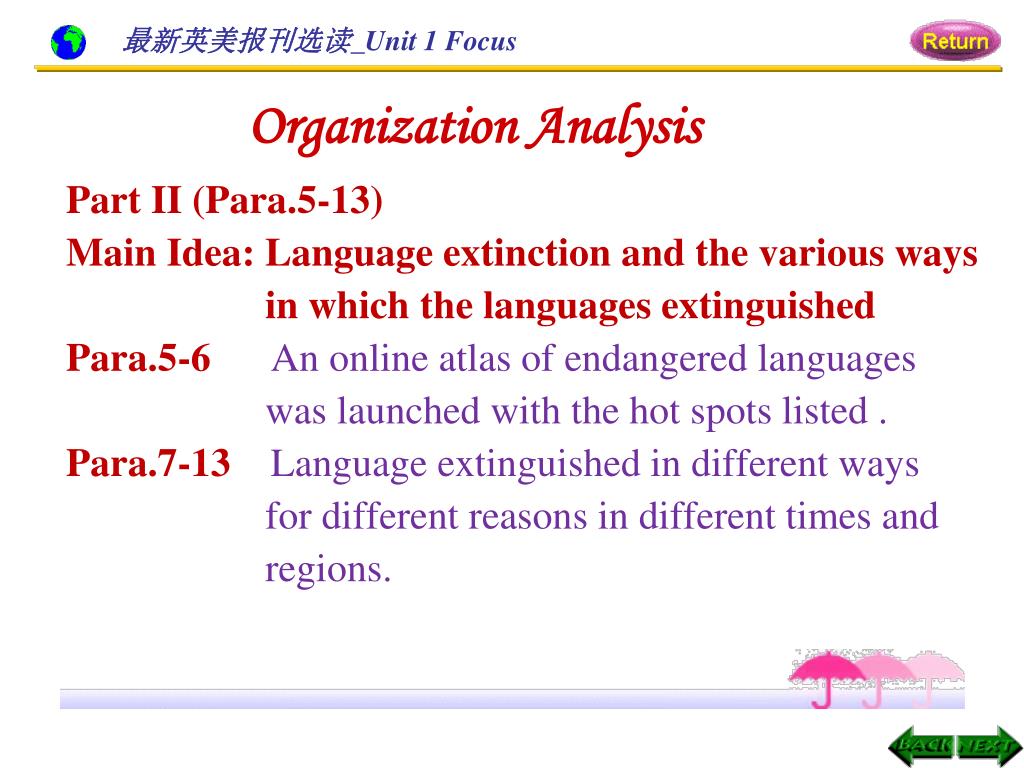 最新英美报刊选读_Unit 1 Focus

Return

Organization Analysis

Part II (Para.5-13)

Main Idea: Language extinction and the various ways in which the languages extinguished

Para.5-6 An online atlas of endangered languages was launched with the hot spots listed .

Para.7-13 Language extinguished in different ways for different reasons in different times and regions.

BACK NEXT